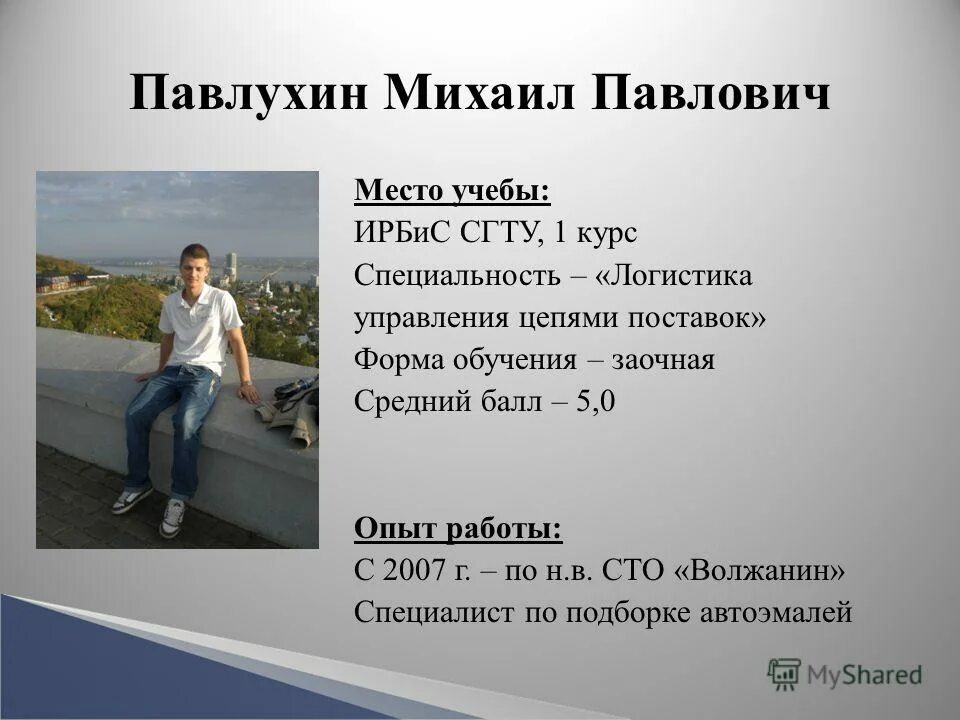 Павлухин Михаил Павлович

Место учебы:
ИРБиС СГТУ, 1 курс
Специальность – «Логистика управления цепями поставок»
Форма обучения – заочная
Средний балл – 5,0

Опыт работы:
С 2007 г. – по н.в. СТО «Волжанин»
Специалист по подборке автоэмалей

MyShared